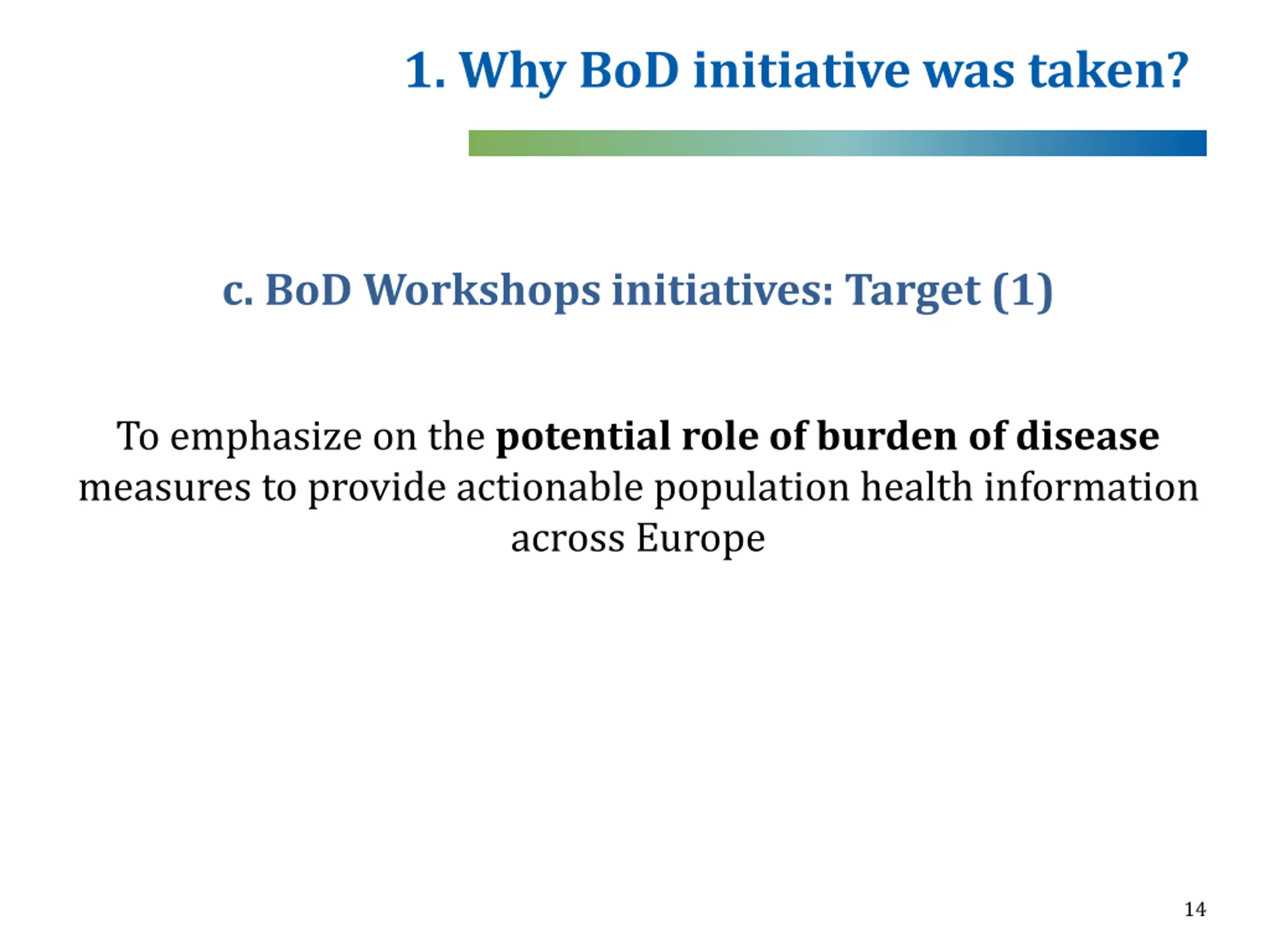 1. Why BoD initiative was taken?

c. BoD Workshops initiatives: Target (1)

To emphasize on the potential role of burden of disease measures to provide actionable population health information across Europe

14